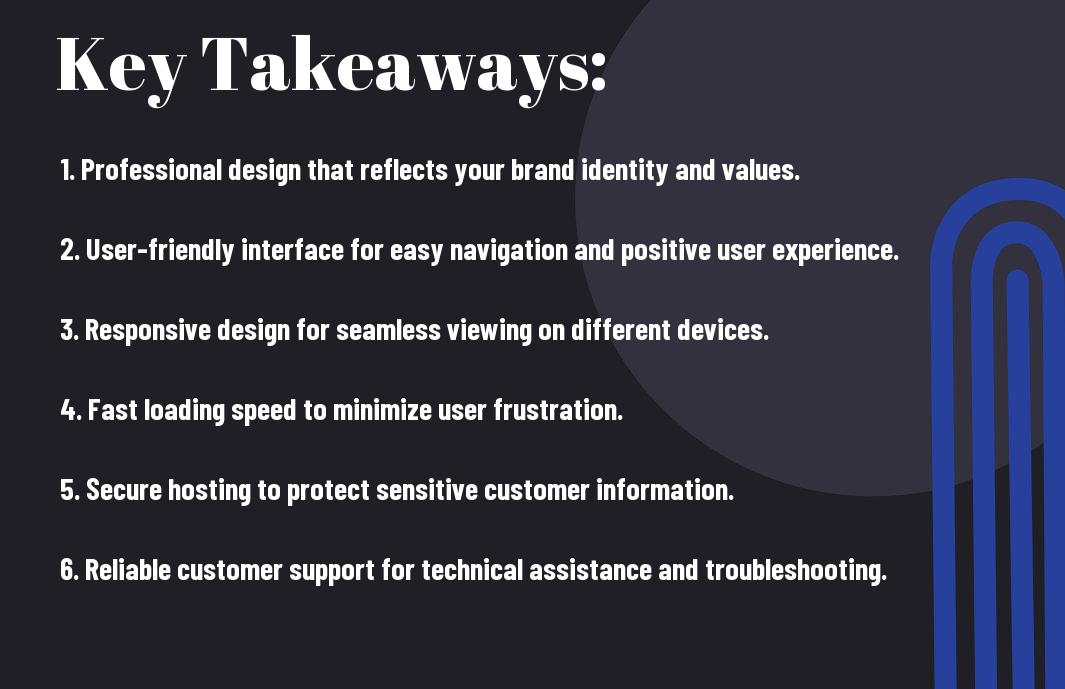 Key Takeaways:

1. Professional design that reflects your brand identity and values.

2. User-friendly interface for easy navigation and positive user experience.

3. Responsive design for seamless viewing on different devices.

4. Fast loading speed to minimize user frustration.

5. Secure hosting to protect sensitive customer information.

6. Reliable customer support for technical assistance and troubleshooting.